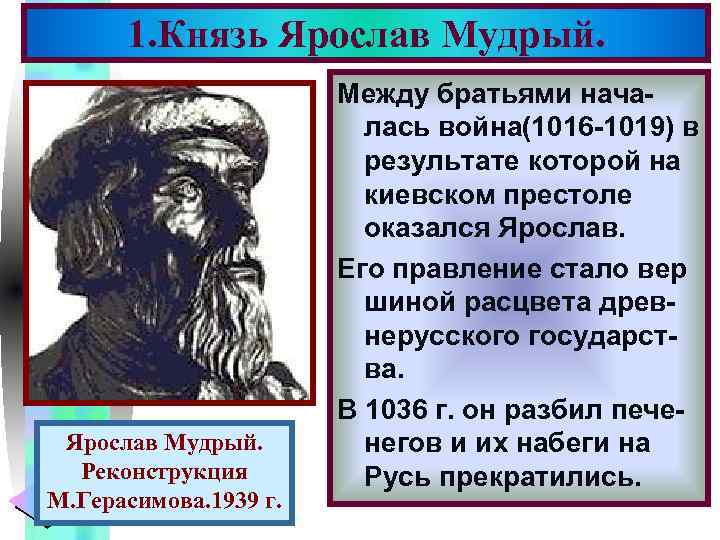 1.Князь Ярослав Мудрый.

Между братьями началась война(1016-1019) в результате которой на киевском престоле оказался Ярослав.

Его правление стало вер шиной расцвета древнерусского государства.

В 1036 г. он разбил печенегов и их набеги на Русь прекратились.

Ярослав Мудрый. Реконструкция М.Герасимова.1939 г.